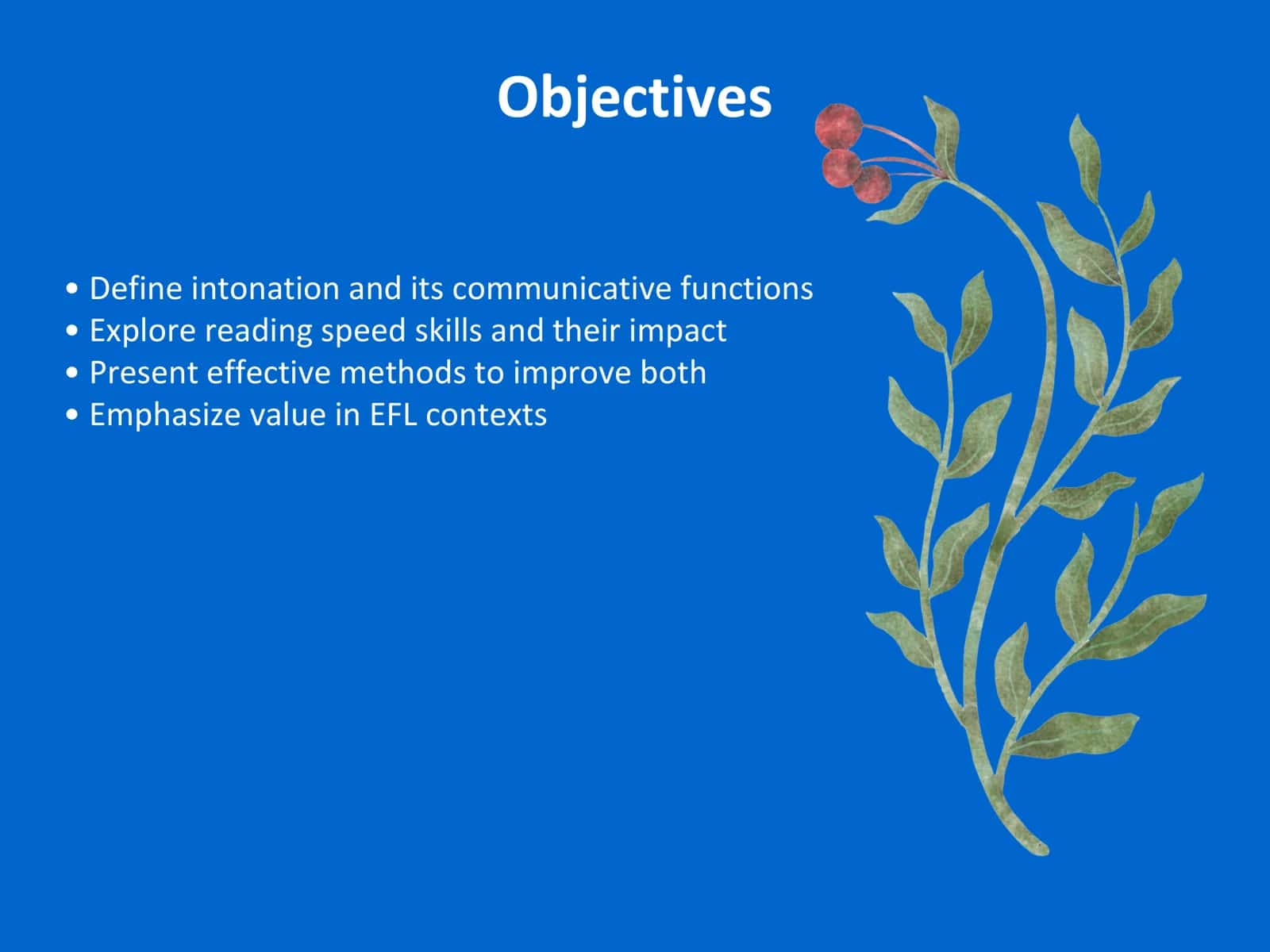 Objectives

• Define intonation and its communicative functions
• Explore reading speed skills and their impact
• Present effective methods to improve both
• Emphasize value in EFL contexts